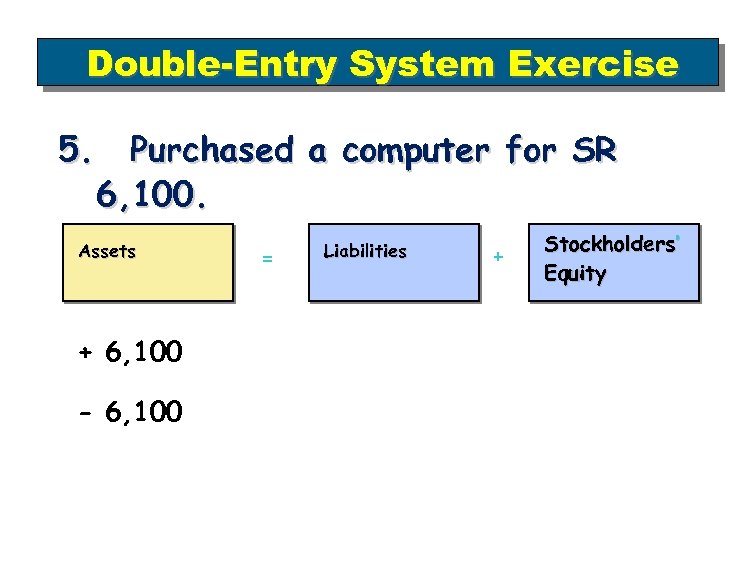 Double-Entry System Exercise

5. Purchased a computer for SR 6,100.

Assets = Liabilities + Stockholders' Equity

+ 6,100

- 6,100